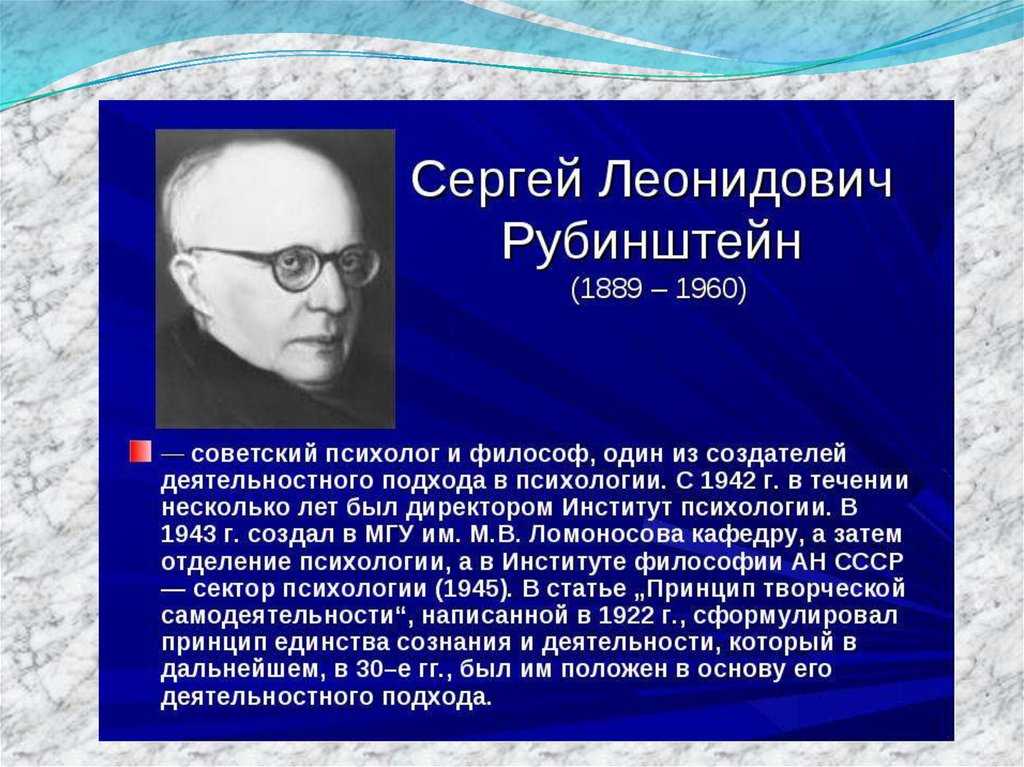 Сергей Леонидович Рубинштейн
(1889 – 1960)

— советский психолог и философ, один из создателей деятельностного подхода в психологии. С 1942 г. в течении несколько лет был директором Институт психологии. В 1943 г. создал в МГУ им. М.В. Ломоносова кафедру, а затем отделение психологии, а в Институте философии АН СССР — сектор психологии (1945). В статье „Принцип творческой самодеятельности“, написанной в 1922 г., сформулировал принцип единства сознания и деятельности, который в дальнейшем, в 30–е гг., был им положен в основу его деятельностного подхода.